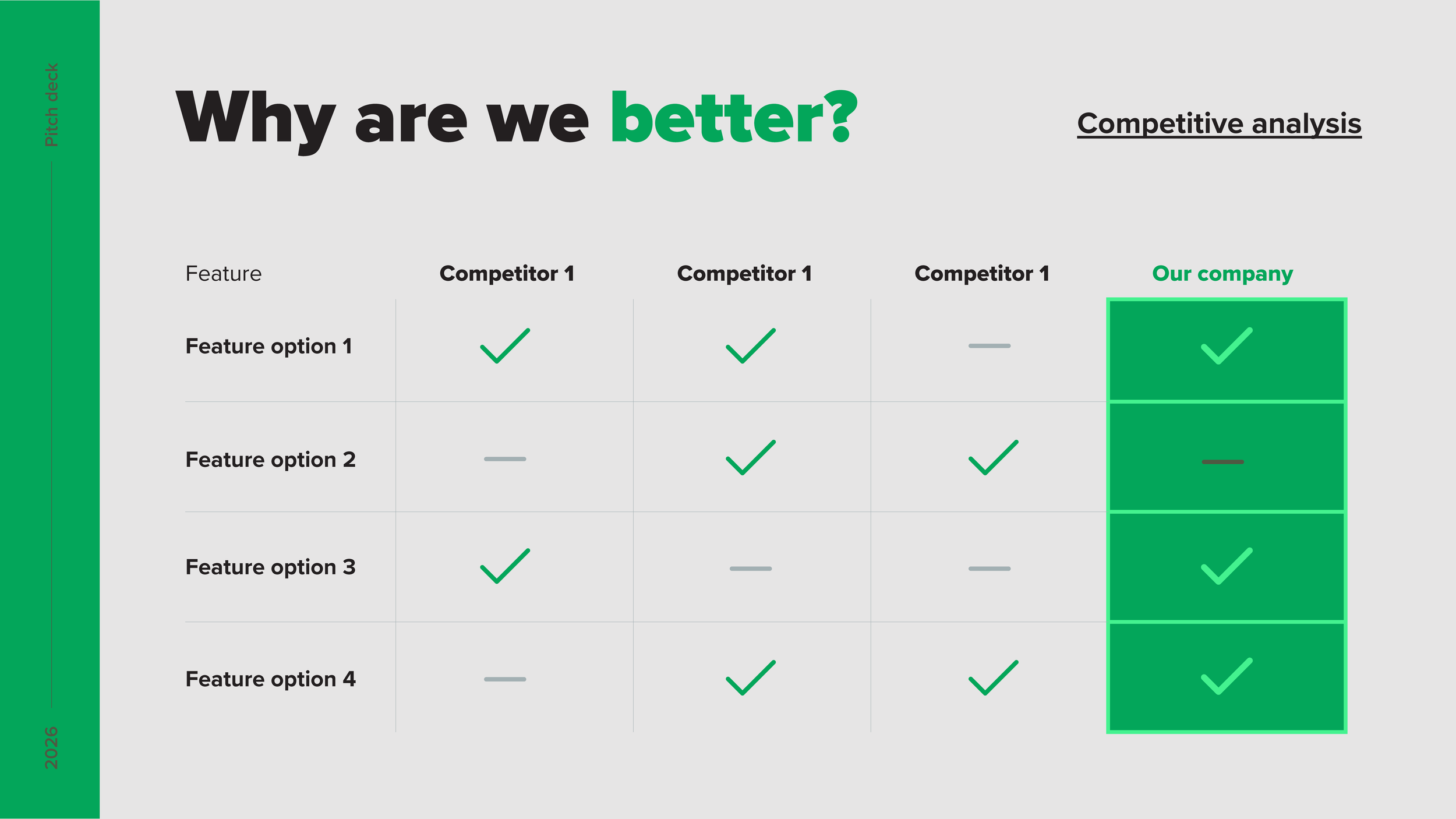 Pitch deck

2026

Why are we better?

Competitive analysis

| Feature | Competitor 1 | Competitor 1 | Competitor 1 | Our company |
|---|---|---|---|---|
| Feature option 1 | ✓ | ✓ | — | ✓ |
| Feature option 2 | — | ✓ | ✓ | — |
| Feature option 3 | ✓ | — | — | ✓ |
| Feature option 4 | — | ✓ | ✓ | ✓ |